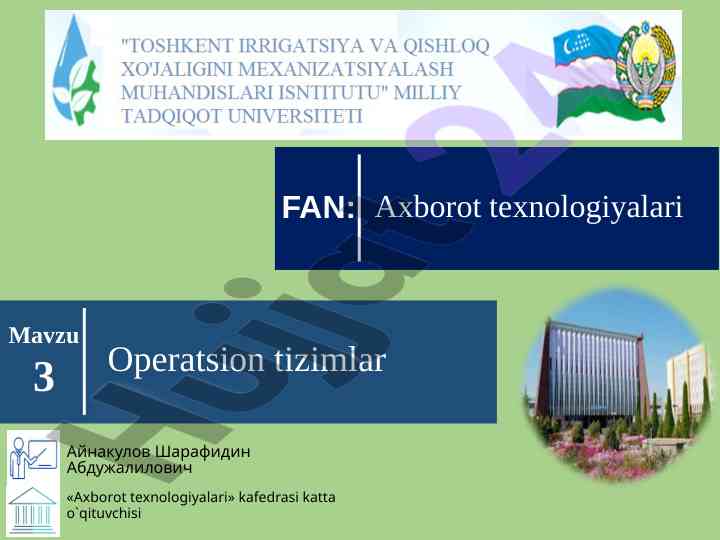 "TOSHKENT IRRIGATSIYA VA QISHLOQ XO'JALIGINI MEXANIZATSIYALASH MUHANDISLARI ISNTITUTU" MILLIY TADQIQOT UNIVERSITETI

FAN: Axborot texnologiyalari

Mavzu 3

Operatsion tizimlar

Айнакулов Шарафидин Абдужалилович

«Axborot texnologiyalari» kafedrasi katta o`qituvchisi

Hujjat24